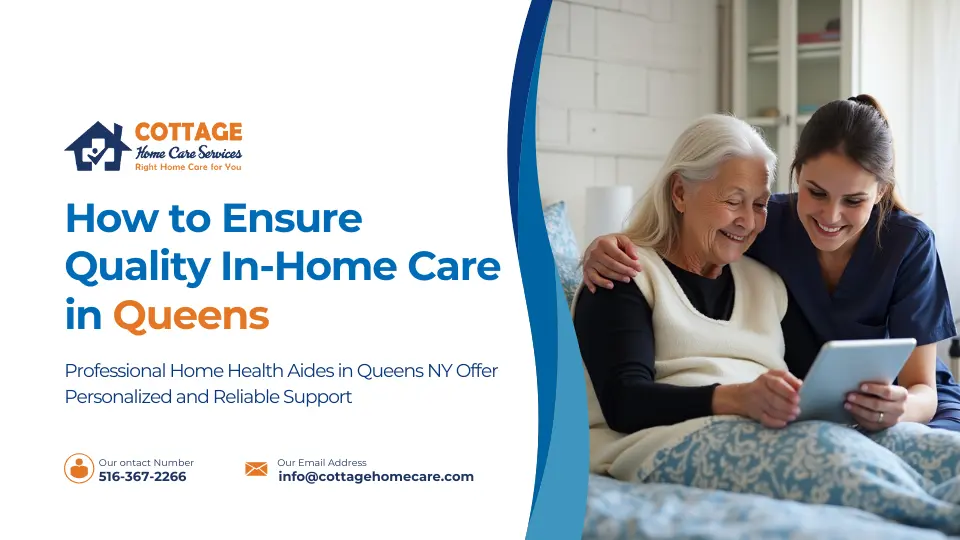 COTTAGE
Home Care Services
Right Home Care for You

How to Ensure Quality In-Home Care in Queens

Professional Home Health Aides in Queens NY Offer Personalized and Reliable Support

Our ontact Number
516-367-2266

Our Email Address
info@cottagehomecare.com